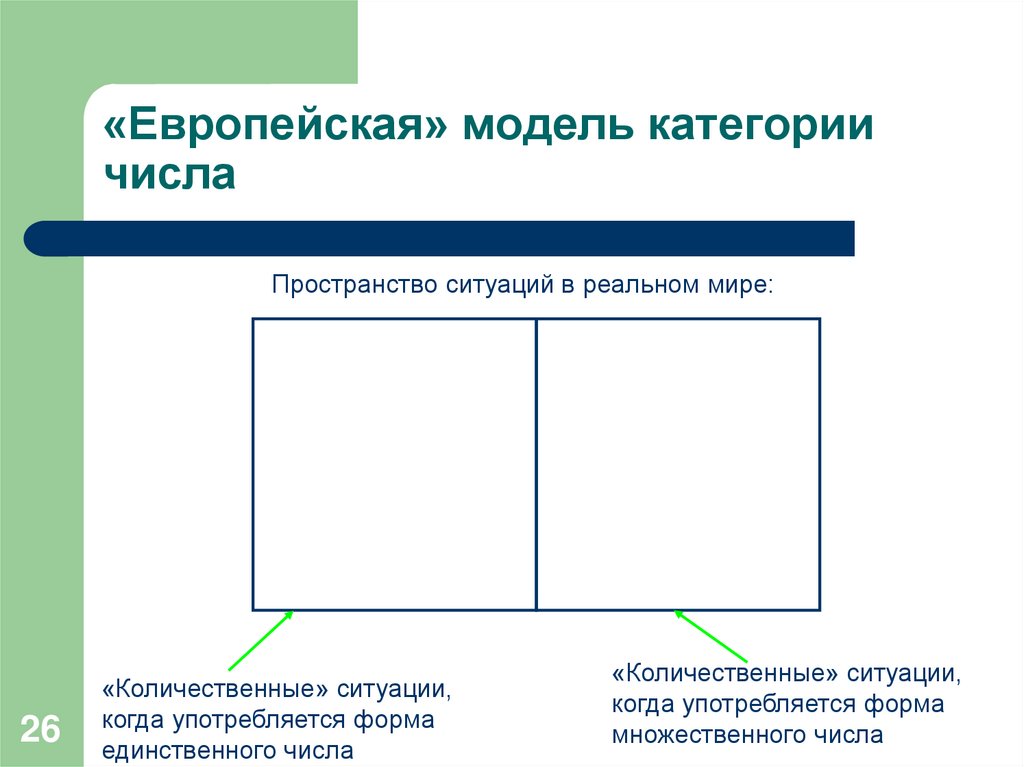 «Европейская» модель категории числа

Пространство ситуаций в реальном мире:

«Количественные» ситуации, когда употребляется форма единственного числа

«Количественные» ситуации, когда употребляется форма множественного числа

26